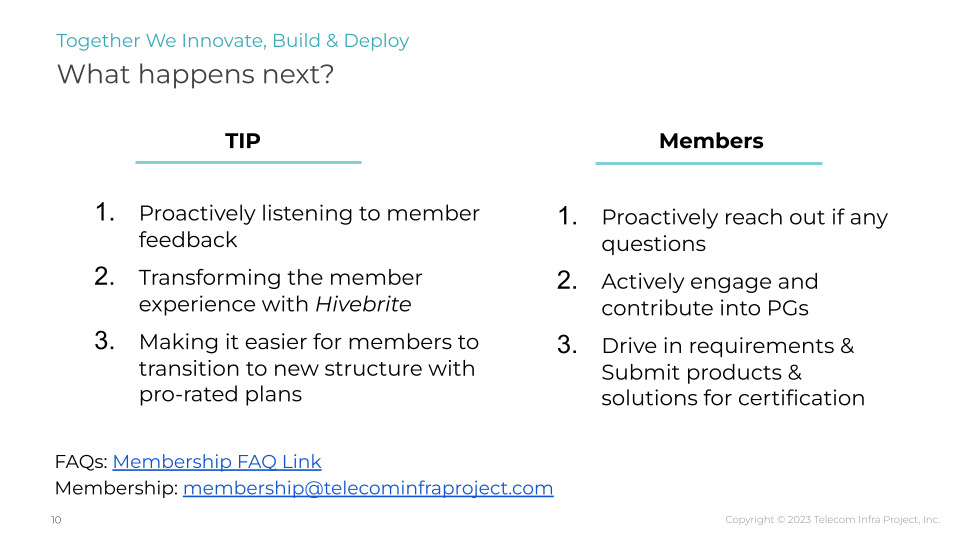 Together We Innovate, Build & Deploy
What happens next?

TIP

1. Proactively listening to member feedback
2. Transforming the member experience with Hivebrite
3. Making it easier for members to transition to new structure with pro-rated plans

Members

1. Proactively reach out if any questions
2. Actively engage and contribute into PGs
3. Drive in requirements & Submit products & solutions for certification

FAQs: Membership FAQ Link
Membership: membership@telecominfraproject.com

10

Copyright © 2023 Telecom Infra Project, Inc.